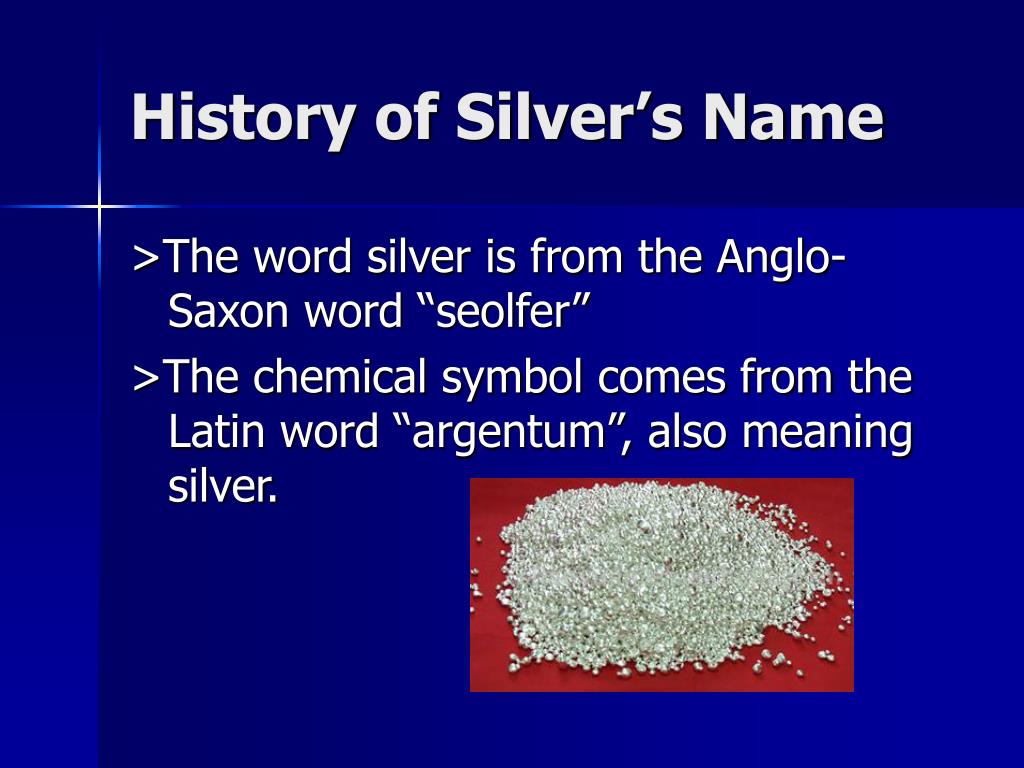 History of Silver’s Name

>The word silver is from the Anglo-Saxon word “seolfer”

>The chemical symbol comes from the Latin word “argentum”, also meaning silver.